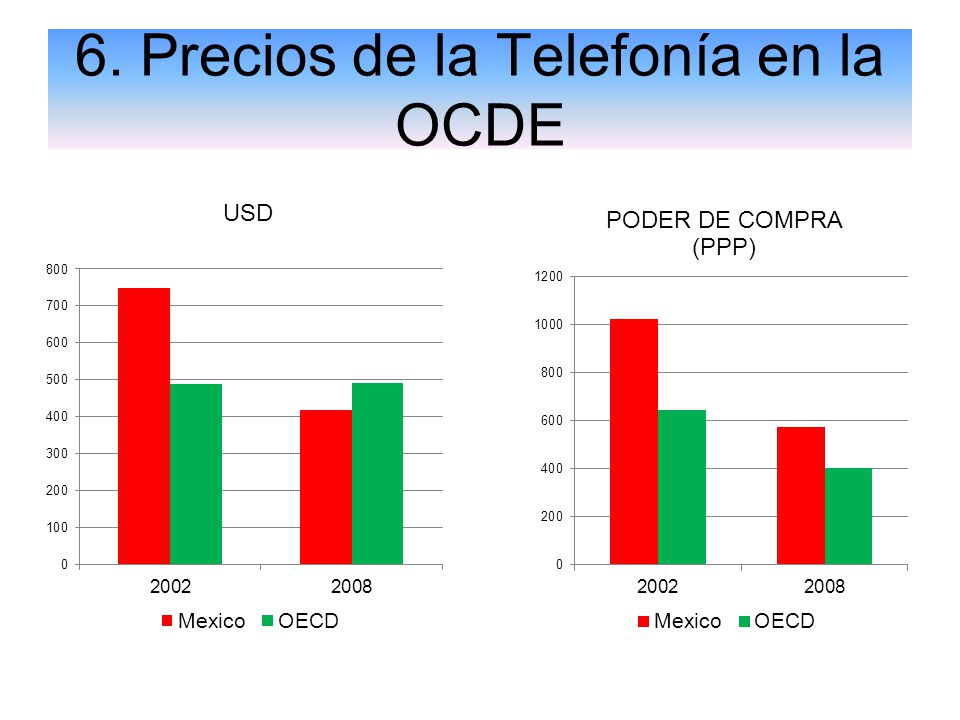 6. Precios de la Telefonía en la OCDE

USD

800
700
600
500
400
300
200
100
0

2002
2008

Mexico OECD

PODER DE COMPRA (PPP)

1200
1000
800
600
400
200
0

2002
2008

Mexico OECD